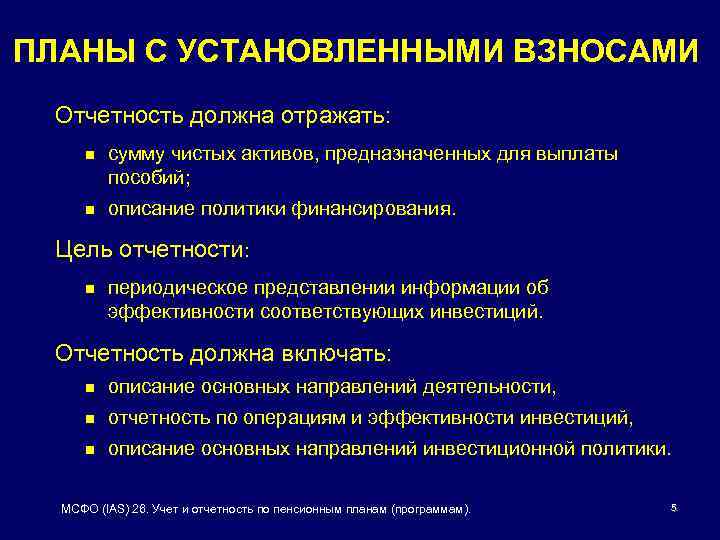 ПЛАНЫ С УСТАНОВЛЕННЫМИ ВЗНОСАМИ

Отчетность должна отражать:

- сумму чистых активов, предназначенных для выплаты пособий;
- описание политики финансирования.

Цель отчетности:

- периодическое представлении информации об эффективности соответствующих инвестиций.

Отчетность должна включать:

- описание основных направлений деятельности,
- отчетность по операциям и эффективности инвестиций,
- описание основных направлений инвестиционной политики.

МСФО (IAS) 26. Учет и отчетность по пенсионным планам (программам).

5